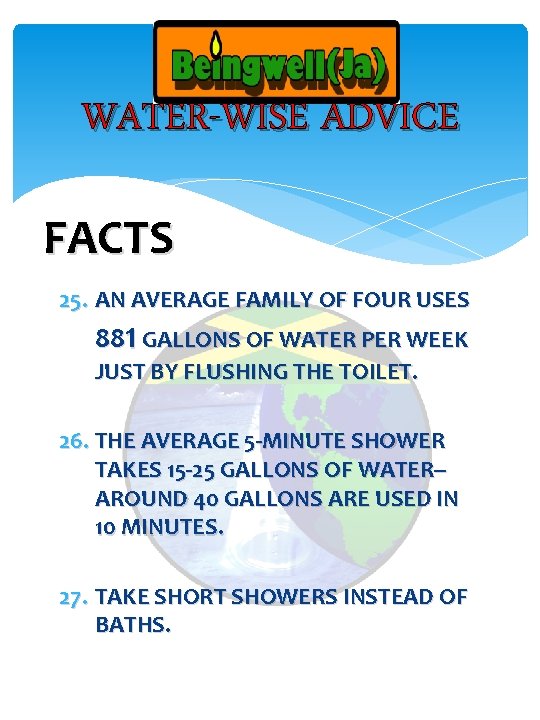 Beingwell(Ja)

WATER-WISE ADVICE

FACTS

25. AN AVERAGE FAMILY OF FOUR USES 881 GALLONS OF WATER PER WEEK JUST BY FLUSHING THE TOILET.

26. THE AVERAGE 5-MINUTE SHOWER TAKES 15-25 GALLONS OF WATER– AROUND 40 GALLONS ARE USED IN 10 MINUTES.

27. TAKE SHORT SHOWERS INSTEAD OF BATHS.